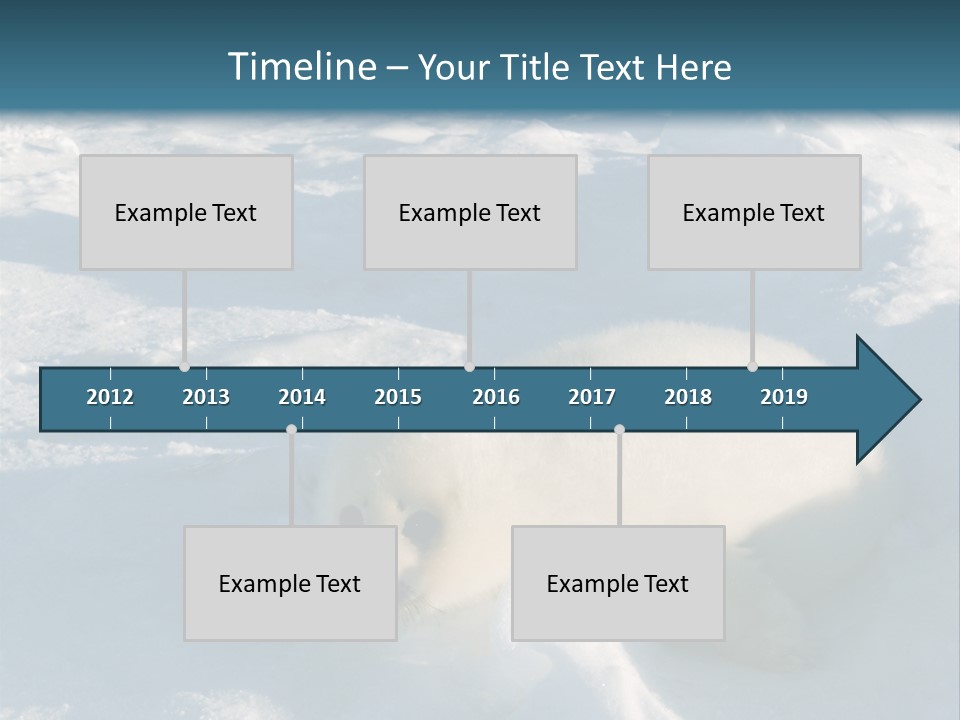 Timeline – Your Title Text Here

Example Text

Example Text

Example Text

2012 2013 2014 2015 2016 2017 2018 2019

Example Text

Example Text